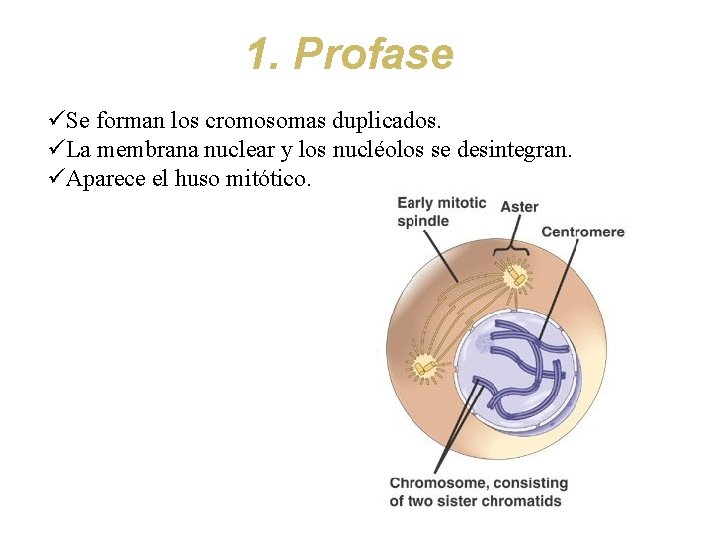 1. Profase

✓Se forman los cromosomas duplicados.
✓La membrana nuclear y los nucléolos se desintegran.
✓Aparece el huso mitótico.

Early mitotic spindle
Aster
Centromere
Chromosome, consisting of two sister chromatids